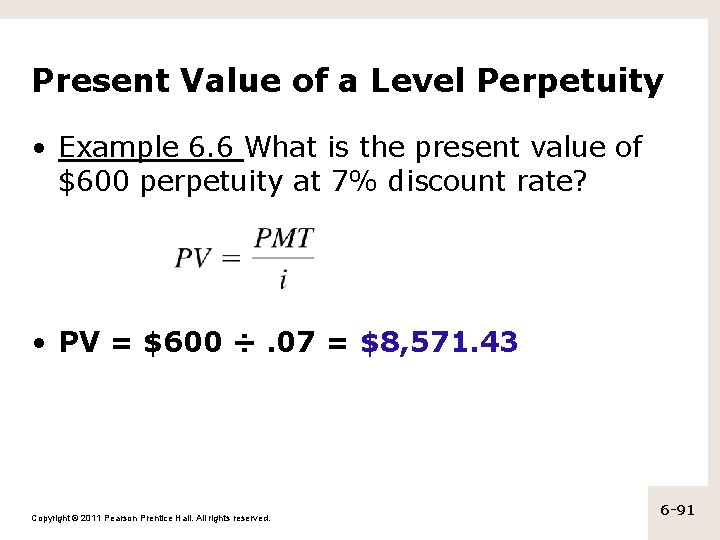 Present Value of a Level Perpetuity

• Example 6.6 What is the present value of \$600 perpetuity at 7% discount rate?

$PV = \frac{PMT}{i}$

• PV = \$600 ÷ .07 = \$8,571.43

Copyright © 2011 Pearson Prentice Hall. All rights reserved.

6-91